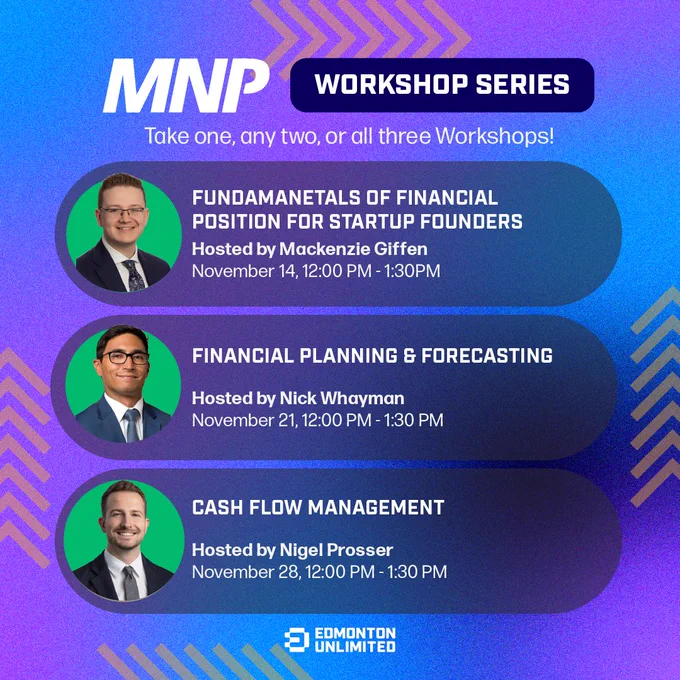 MNP WORKSHOP SERIES

Take one, any two, or all three Workshops!

FUNDAMANETALS OF FINANCIAL POSITION FOR STARTUP FOUNDERS
Hosted by Mackenzie Giffen
November 14, 12:00 PM - 1:30PM

FINANCIAL PLANNING & FORECASTING
Hosted by Nick Whayman
November 21, 12:00 PM - 1:30 PM

CASH FLOW MANAGEMENT
Hosted by Nigel Prosser
November 28, 12:00 PM - 1:30 PM

EDMONTON UNLIMITED